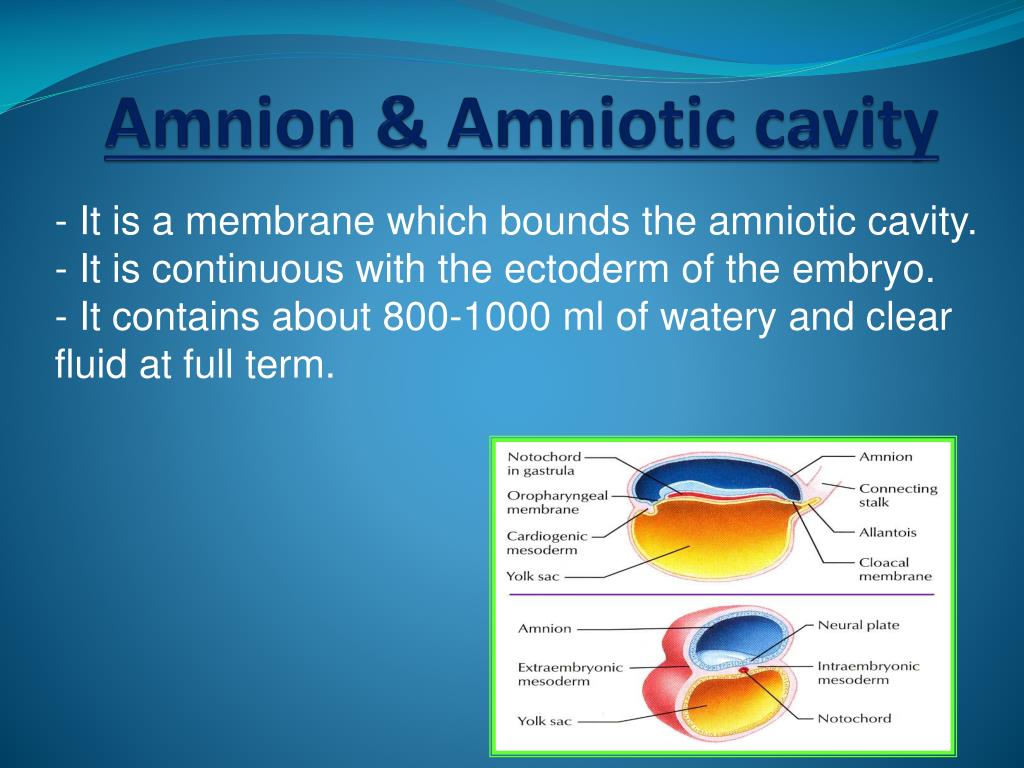 Amnion & Amniotic cavity

- It is a membrane which bounds the amniotic cavity.
- It is continuous with the ectoderm of the embryo.
- It contains about 800-1000 ml of watery and clear fluid at full term.

Notochord in gastrula
Oropharyngeal membrane
Cardiogenic mesoderm
Yolk sac
Amnion
Connecting stalk
Allantois
Cloacal membrane

Amnion
Extraembryonic mesoderm
Yolk sac
Neural plate
Intraembryonic mesoderm
Notochord